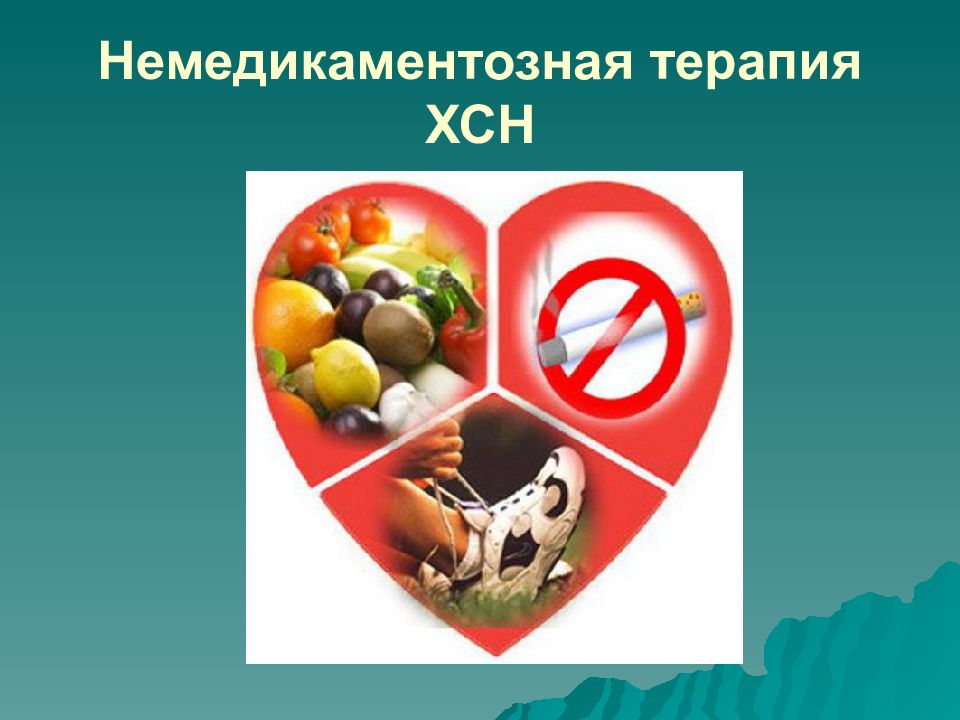 Немедикаментозная терапия ХСН